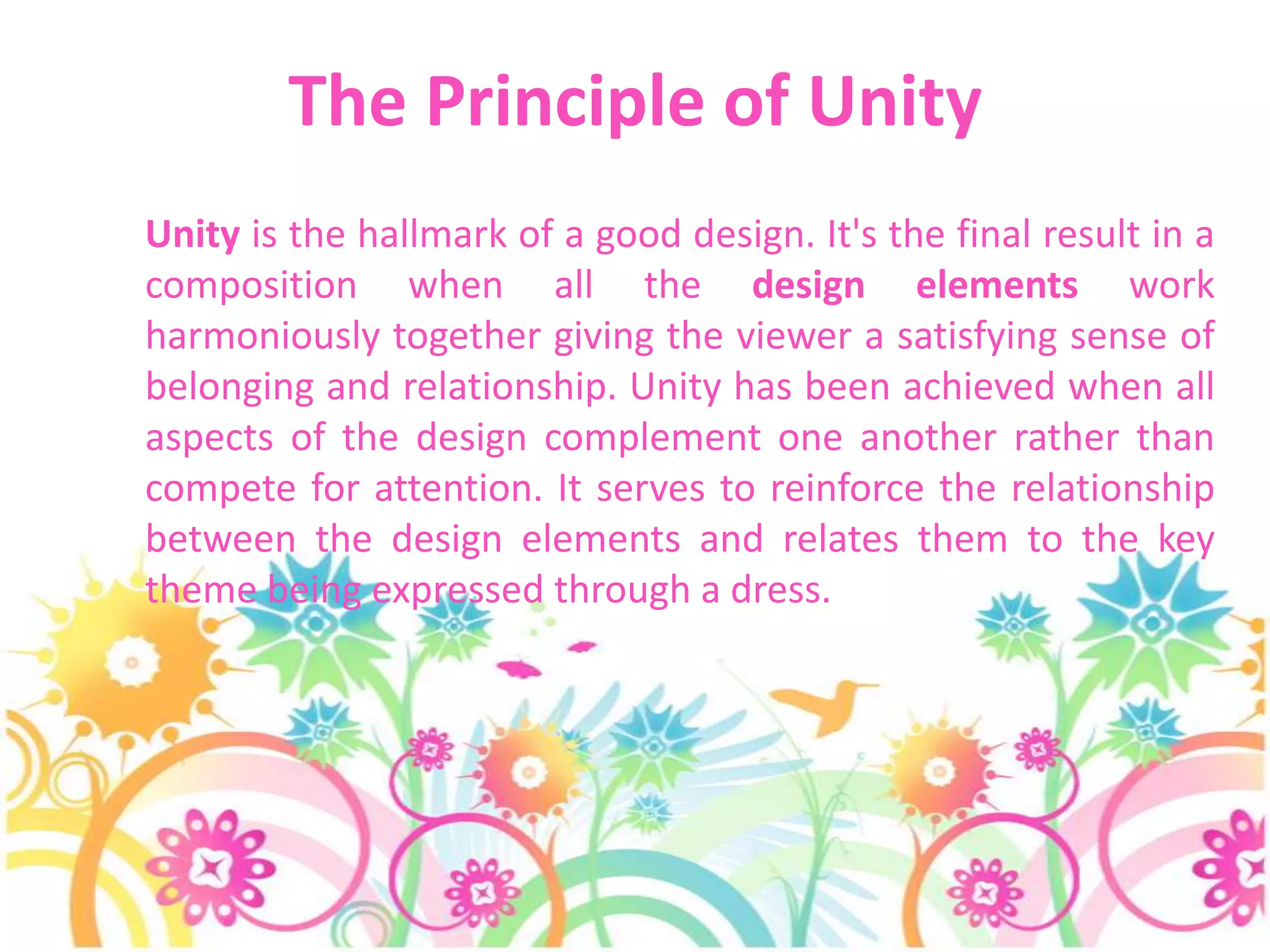 The Principle of Unity

Unity is the hallmark of a good design. It's the final result in a composition when all the design elements work harmoniously together giving the viewer a satisfying sense of belonging and relationship. Unity has been achieved when all aspects of the design complement one another rather than compete for attention. It serves to reinforce the relationship between the design elements and relates them to the key theme being expressed through a dress.